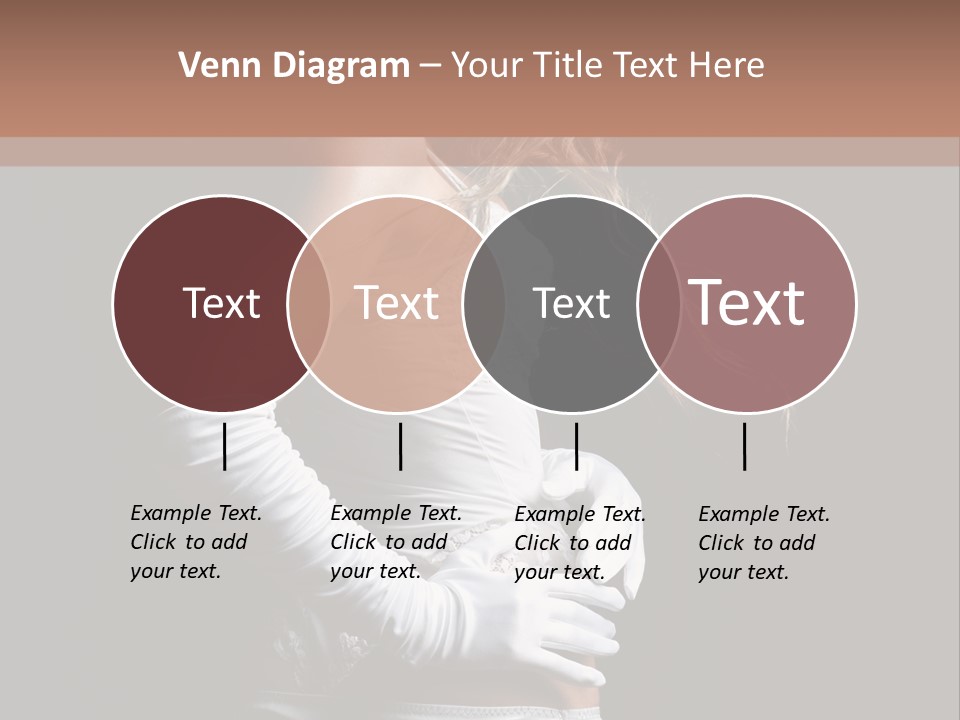 Venn Diagram – Your Title Text Here

Text

Text

Text

Text

Example Text. Click to add your text.

Example Text. Click to add your text.

Example Text. Click to add your text.

Example Text. Click to add your text.